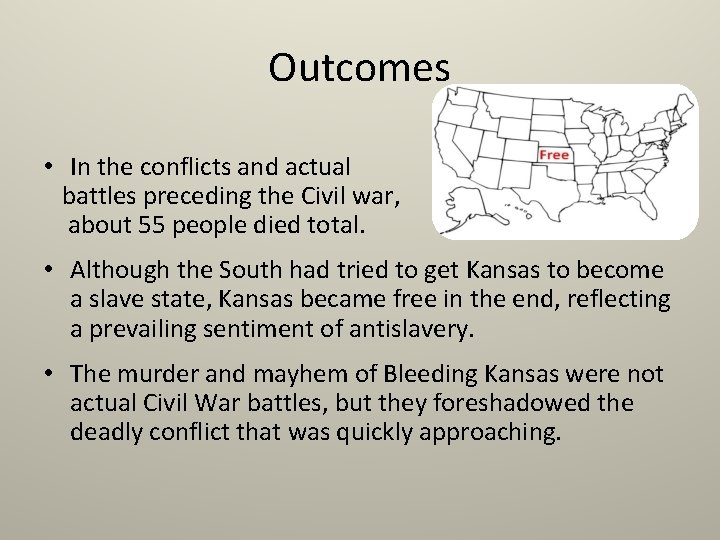 Outcomes

Free

• In the conflicts and actual battles preceding the Civil war, about 55 people died total.

• Although the South had tried to get Kansas to become a slave state, Kansas became free in the end, reflecting a prevailing sentiment of antislavery.

• The murder and mayhem of Bleeding Kansas were not actual Civil War battles, but they foreshadowed the deadly conflict that was quickly approaching.